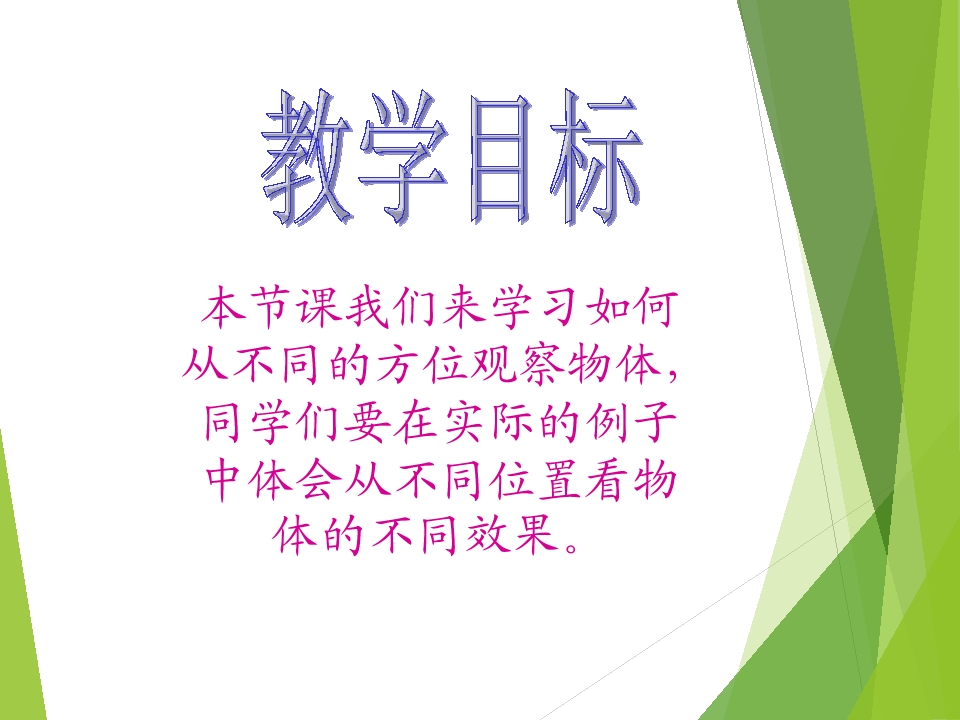 教学目标

本节课我们来学习如何从不同的方位观察物体，同学们要在实际的例子中体会从不同位置看物体的不同效果。